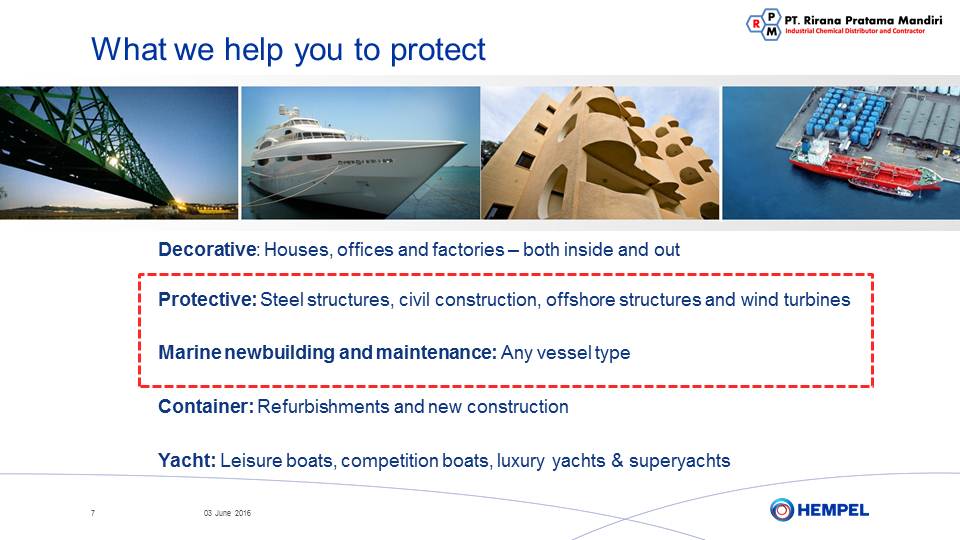 R P M PT. Rirana Pratama Mandiri
Industrial Chemical Distributor and Contractor

What we help you to protect

Decorative: Houses, offices and factories – both inside and out

Protective: Steel structures, civil construction, offshore structures and wind turbines

Marine newbuilding and maintenance: Any vessel type

Container: Refurbishments and new construction

Yacht: Leisure boats, competition boats, luxury yachts & superyachts

7 03 June 2016

HEMPEL